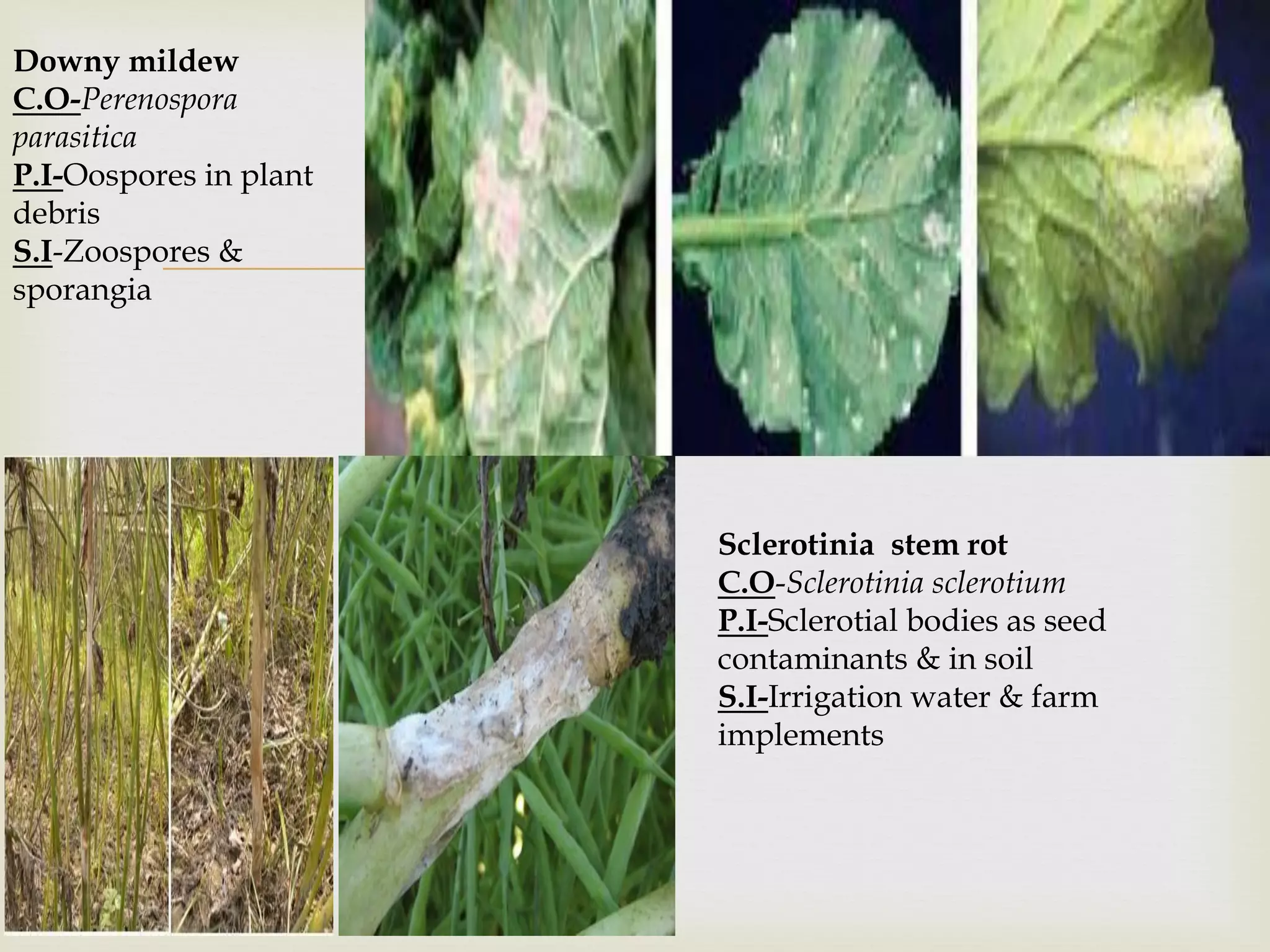 Downy mildew
C.O-Perenospora parasitica
P.I-Oospores in plant debris
S.I-Zoospores & sporangia

Sclerotinia stem rot
C.O-Sclerotinia sclerotium
P.I-Sclerotial bodies as seed contaminants & in soil
S.I-Irrigation water & farm implements